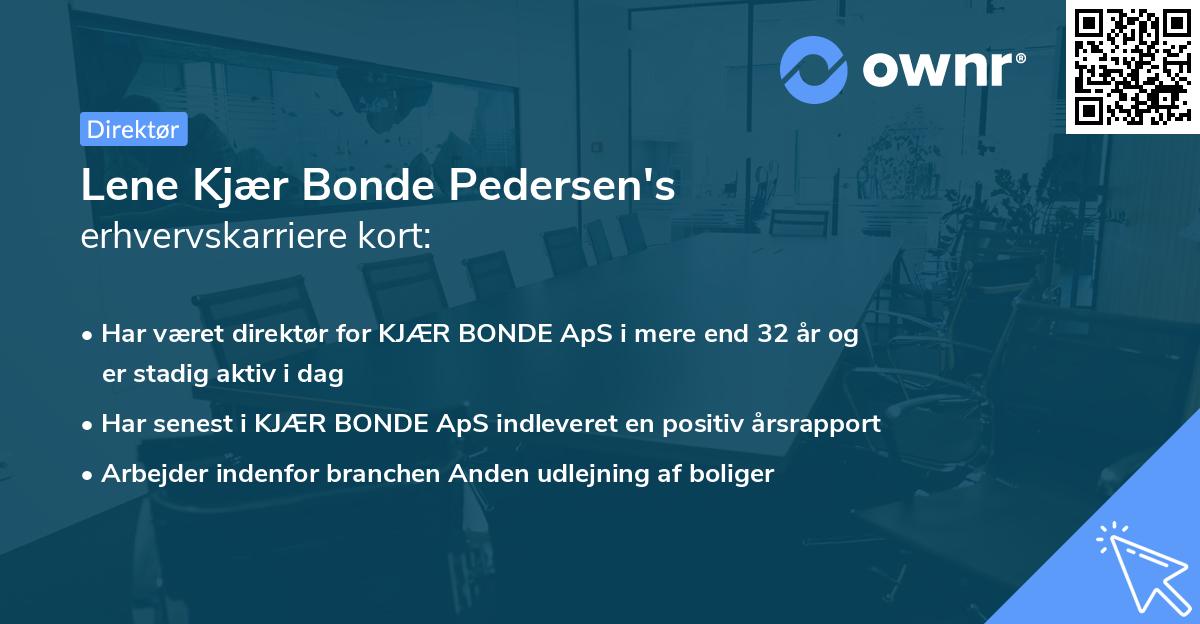 ownr®

Direktør

Lene Kjær Bonde Pedersen's
erhvervskarriere kort:

• Har været direktør for KJÆR BONDE ApS i mere end 32 år og er stadig aktiv i dag
• Har senest i KJÆR BONDE ApS indleveret en positiv årsrapport
• Arbejder indenfor branchen Anden udlejning af boliger